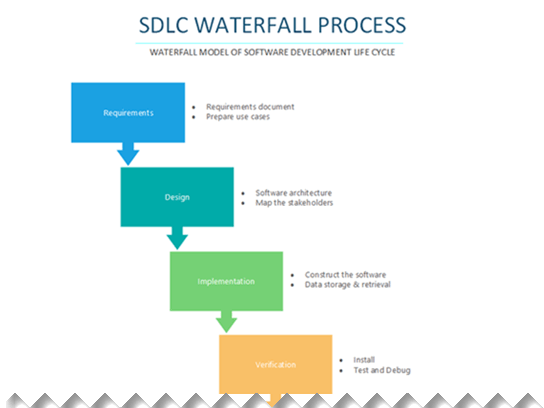 SDLC WATERFALL PROCESS

WATERFALL MODEL OF SOFTWARE DEVELOPMENT LIFE CYCLE

Requirements

- Requirements document
- Prepare use cases

Design

- Software architecture
- Map the stakeholders

Implementation

- Construct the software
- Data storage & retrieval

Verification

- Install
- Test and Debug